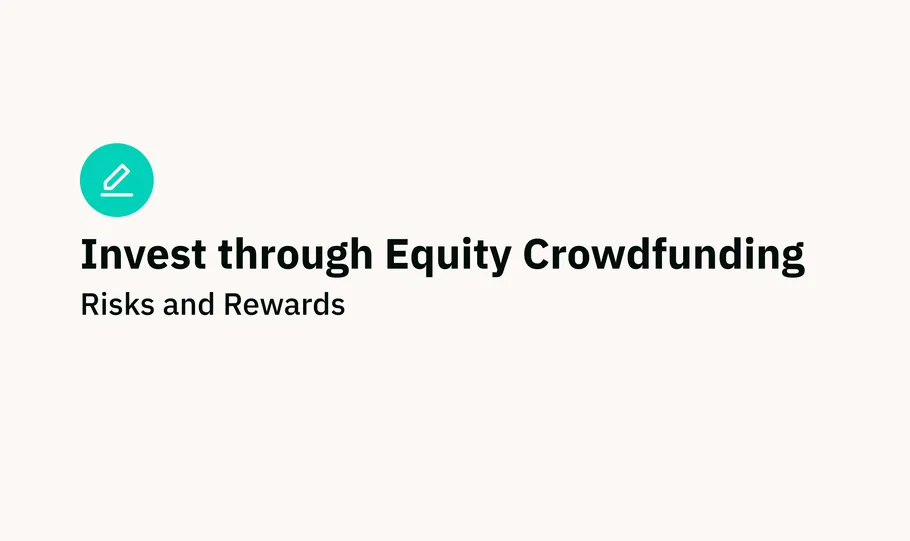 Invest through Equity Crowdfunding

Risks and Rewards